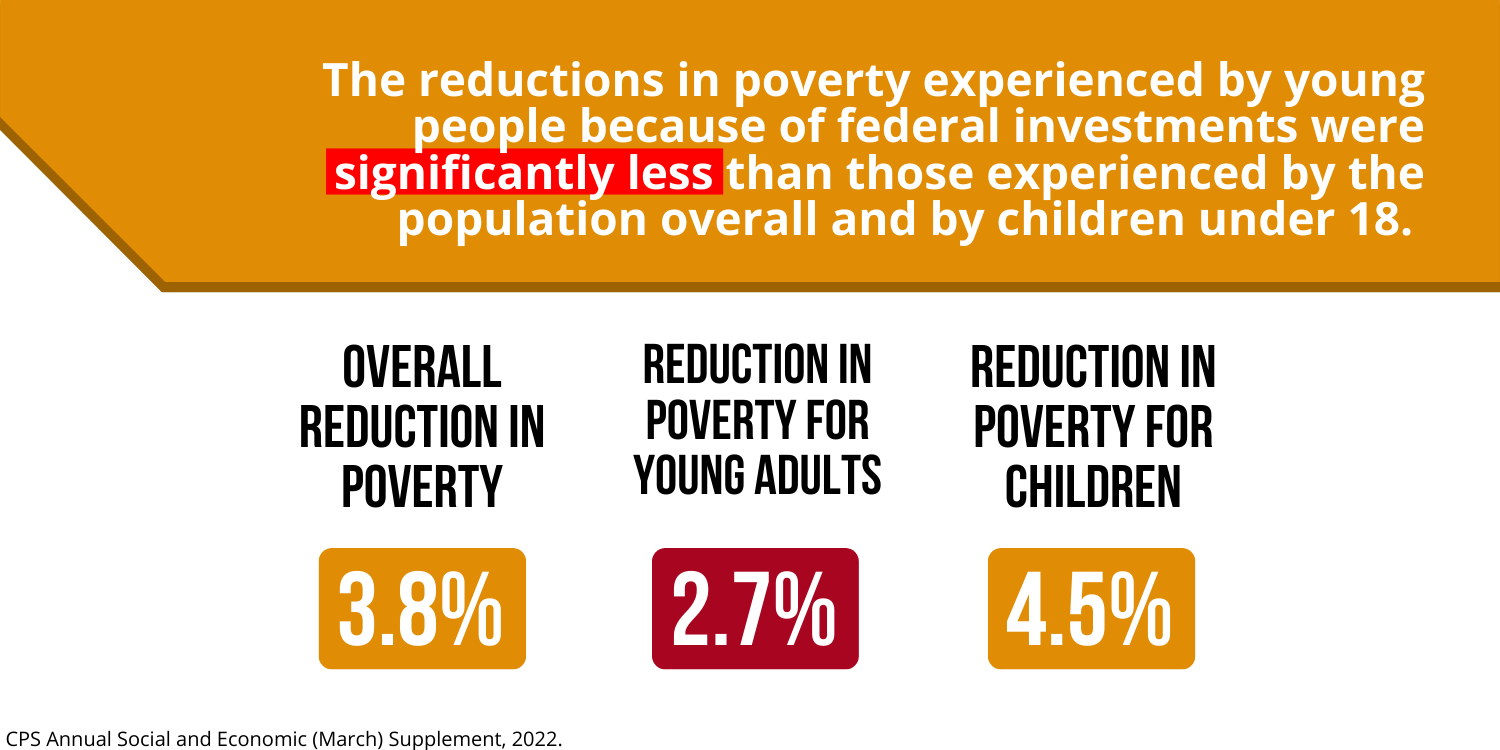 The reductions in poverty experienced by young people because of federal investments were significantly less than those experienced by the population overall and by children under 18.

OVERALL REDUCTION IN POVERTY

3.8%

REDUCTION IN POVERTY FOR YOUNG ADULTS

2.7%

REDUCTION IN POVERTY FOR CHILDREN

4.5%

CPS Annual Social and Economic (March) Supplement, 2022.